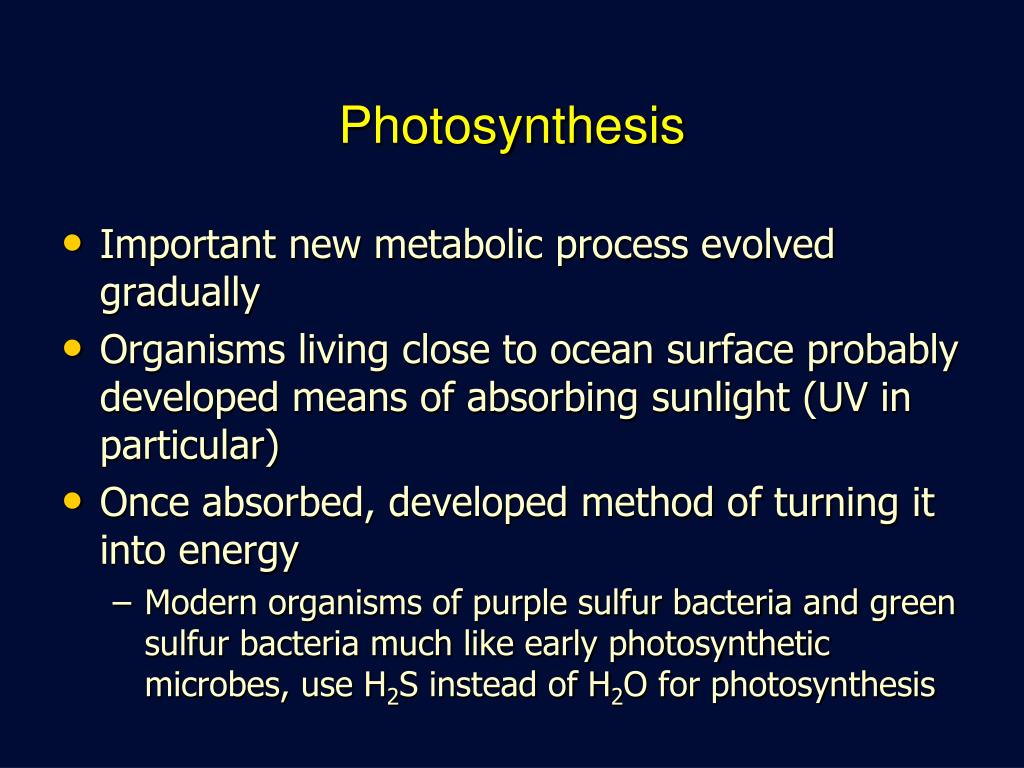 Photosynthesis

• Important new metabolic process evolved gradually
• Organisms living close to ocean surface probably developed means of absorbing sunlight (UV in particular)
• Once absorbed, developed method of turning it into energy
– Modern organisms of purple sulfur bacteria and green sulfur bacteria much like early photosynthetic microbes, use $H_2S$ instead of $H_2O$ for photosynthesis